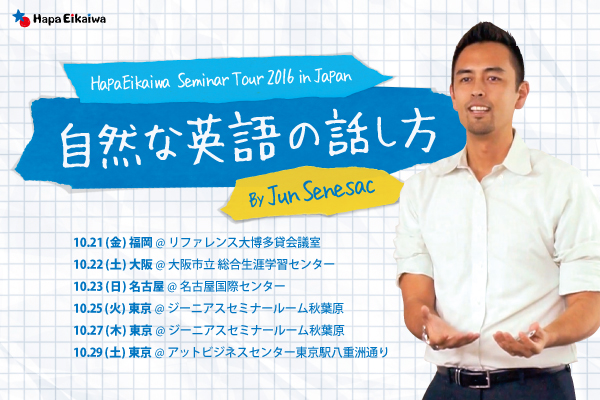 Hapa Eikaiwa

HapaEikaiwa Seminar Tour 2016 in Japan

自然な英語の話し方

By Jun Senesac

10.21 (金) 福岡 @ リファレンス大博多貸会議室
10.22 (土) 大阪 @ 大阪市立 総合生涯学習センター
10.23 (日) 名古屋 @ 名古屋国際センター
10.25 (火) 東京 @ ジーニアスセミナールーム秋葉原
10.27 (木) 東京 @ ジーニアスセミナールーム秋葉原
10.29 (土) 東京 @ アットビジネスセンター東京駅八重洲通り